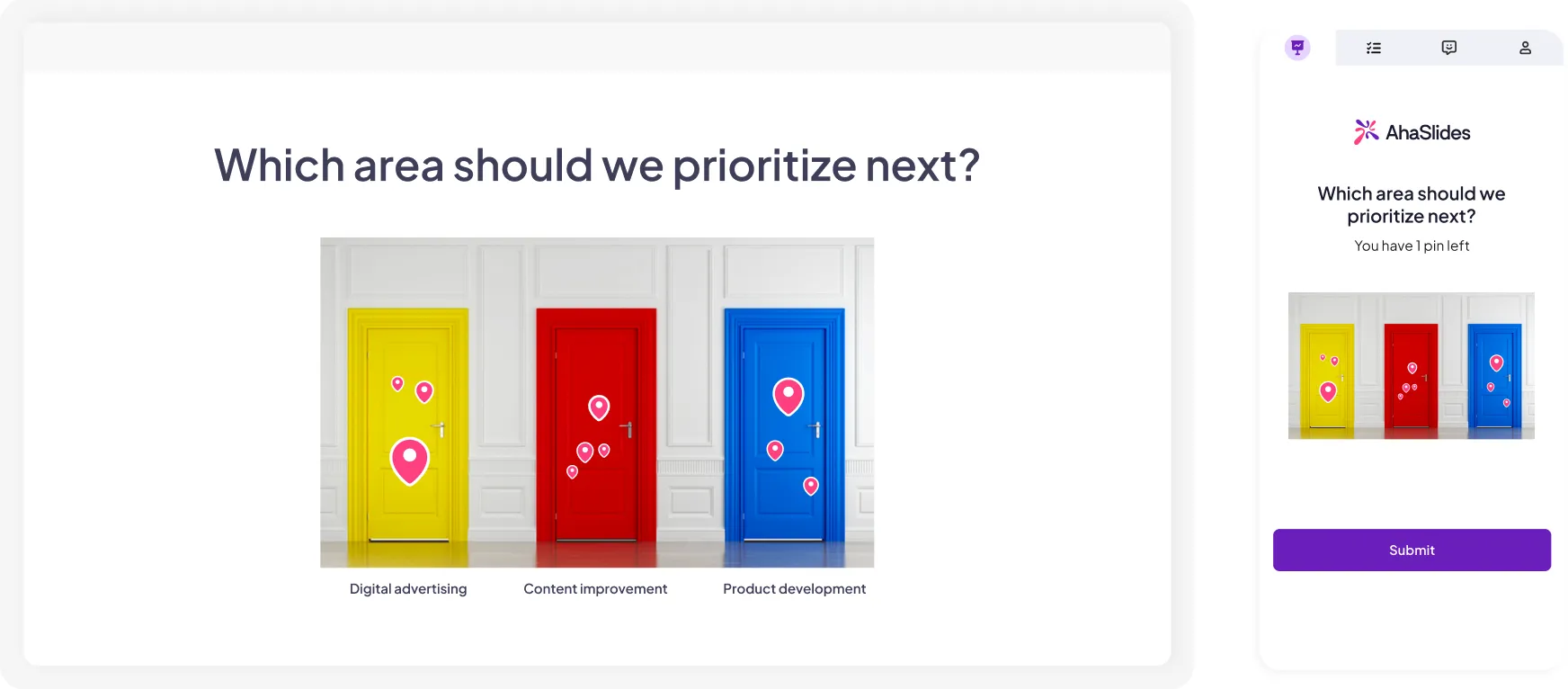 Which area should we prioritize next?

Digital advertising

Content improvement

Product development

AhaSlides

Which area should we prioritize next?

You have 1 pin left

Submit